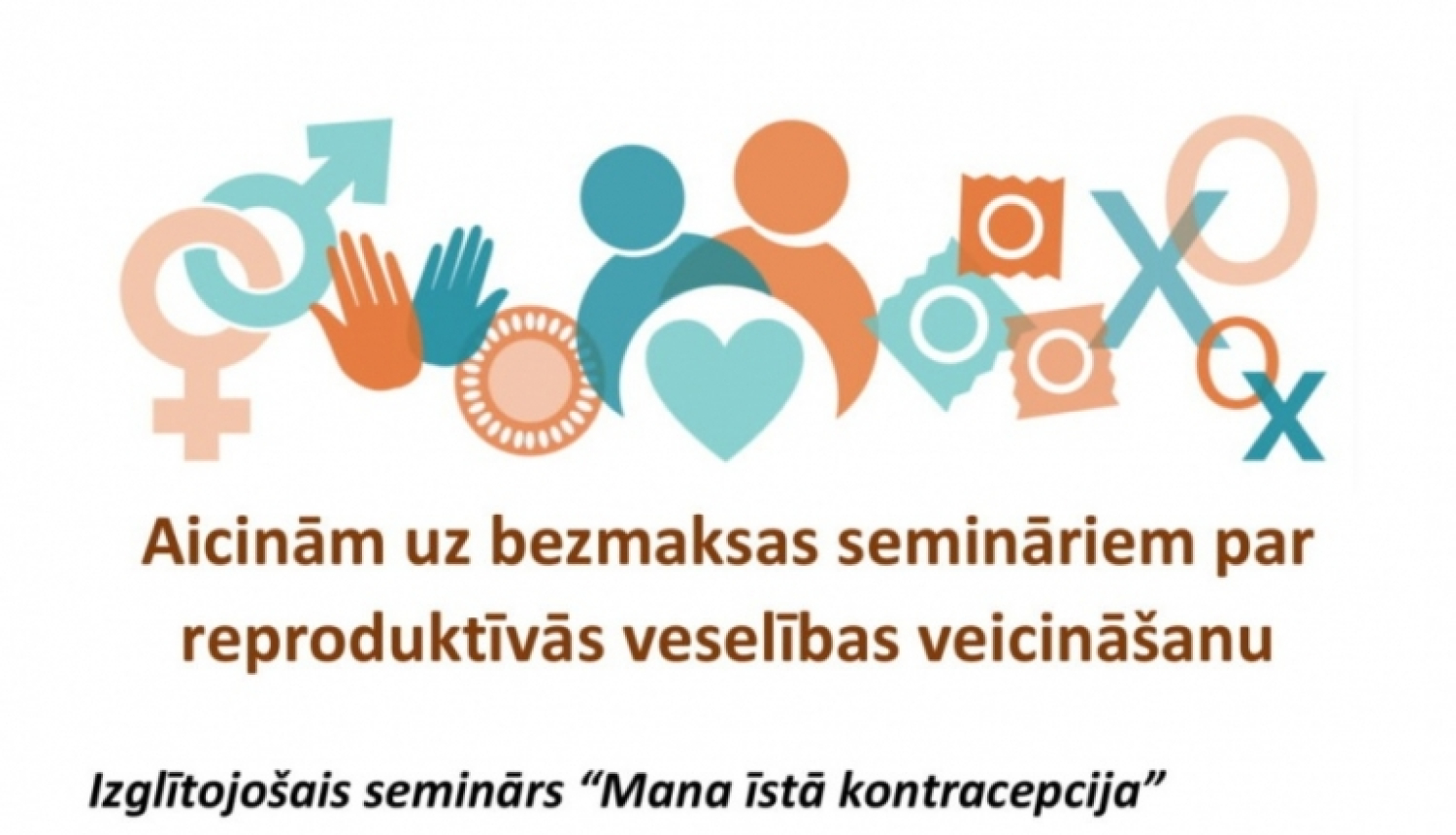 X
O
O
X

Aicinām uz bezmaksas semināriem par reproduktīvās veselības veicināšanu

Izglītojošais seminārs “Mana īstā kontracepcija”